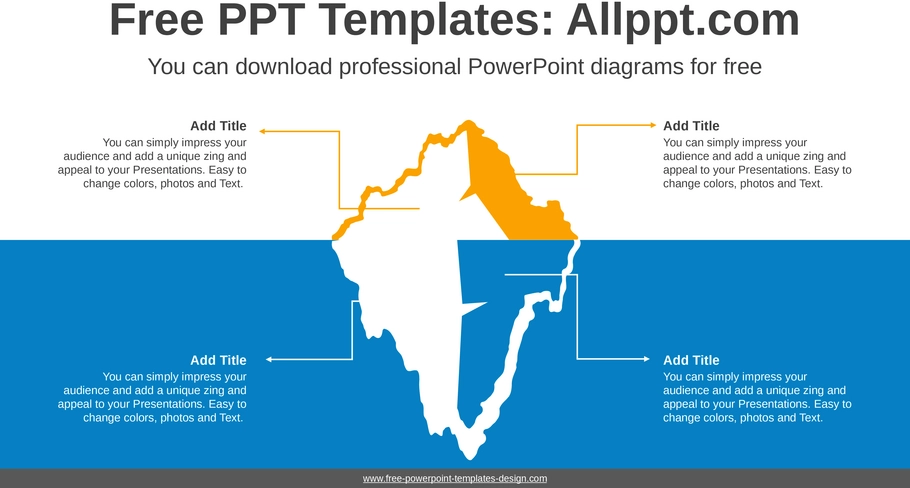 Free PPT Templates: Allppt.com

You can download professional PowerPoint diagrams for free

Add Title
You can simply impress your audience and add a unique zing and appeal to your Presentations. Easy to change colors, photos and Text.

Add Title
You can simply impress your audience and add a unique zing and appeal to your Presentations. Easy to change colors, photos and Text.

Add Title
You can simply impress your audience and add a unique zing and appeal to your Presentations. Easy to change colors, photos and Text.

Add Title
You can simply impress your audience and add a unique zing and appeal to your Presentations. Easy to change colors, photos and Text.

www.free-powerpoint-templates-design.com